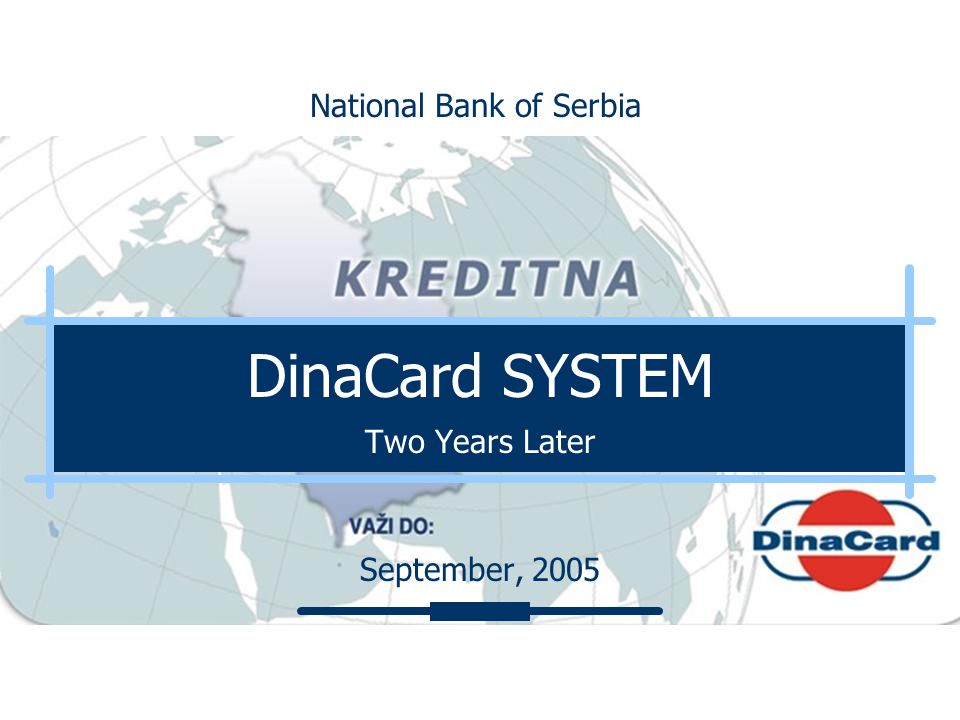 National Bank of Serbia

KREDITNA

DinaCard SYSTEM

Two Years Later

VAŽI DO:

September, 2005

DinaCard